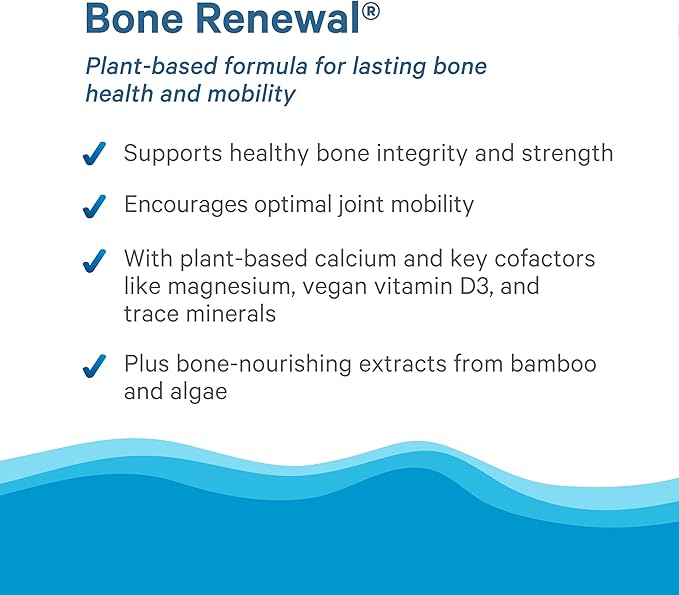 Bone Renewal®

Plant-based formula for lasting bone health and mobility

✓ Supports healthy bone integrity and strength

✓ Encourages optimal joint mobility

✓ With plant-based calcium and key cofactors like magnesium, vegan vitamin D3, and trace minerals

✓ Plus bone-nourishing extracts from bamboo and algae